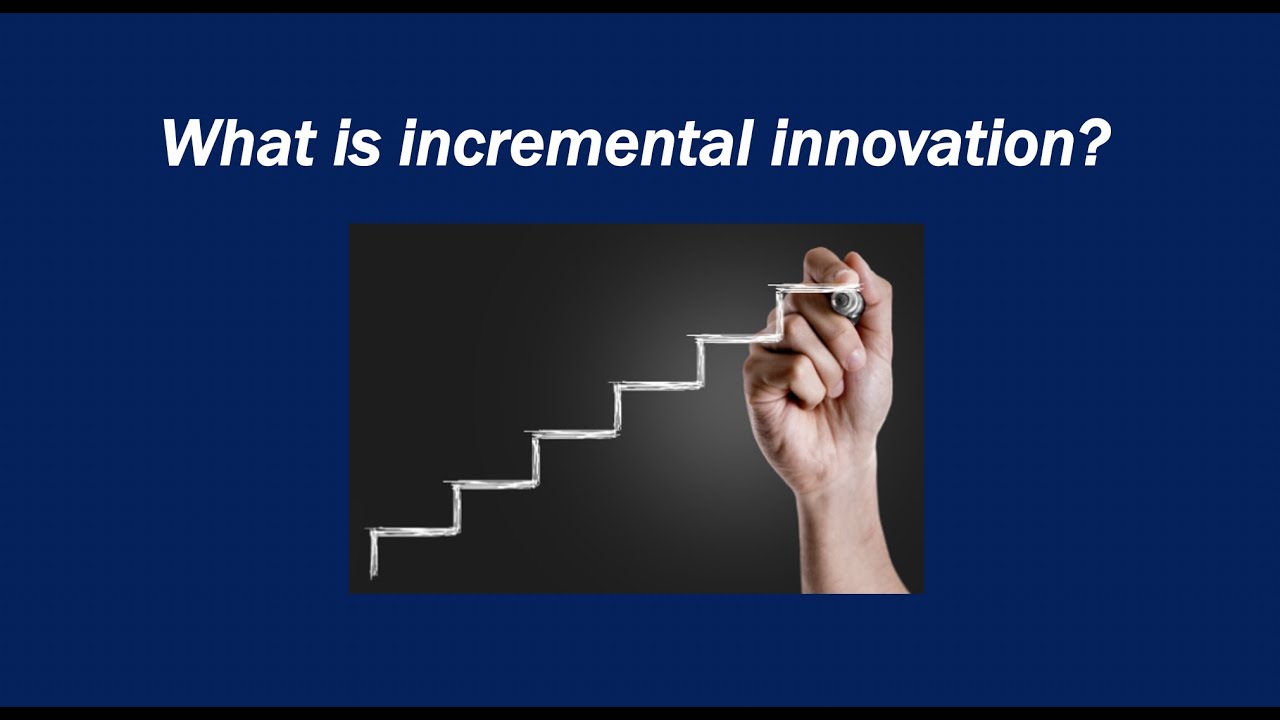 What is incremental innovation?